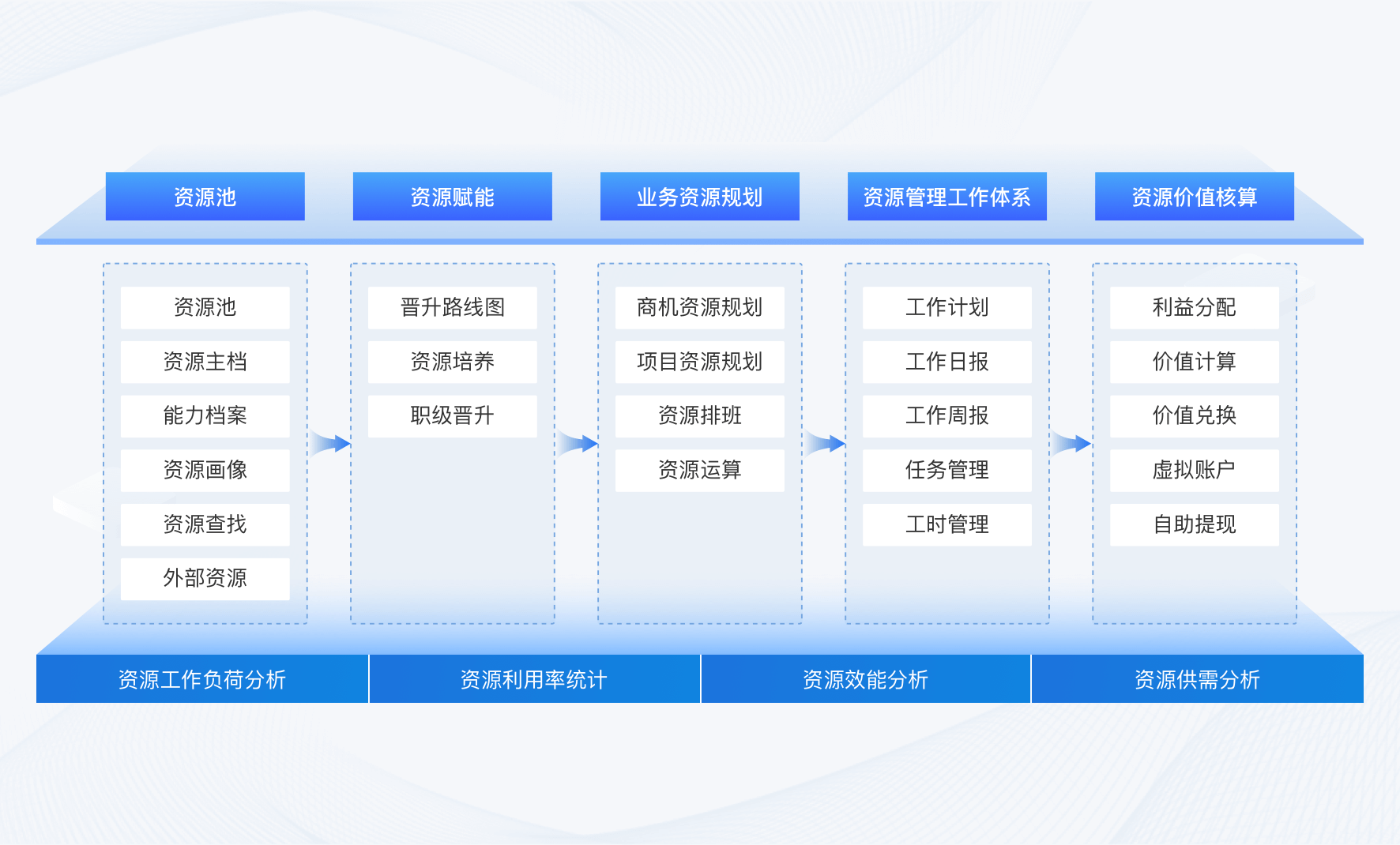 资源池

资源池
资源主档
能力档案
资源画像
资源查找
外部资源

资源赋能

晋升路线图
资源培养
职级晋升

业务资源规划

商机资源规划
项目资源规划
资源排班
资源运算

资源管理工作体系

工作计划
工作日报
工作周报
任务管理
工时管理

资源价值核算

利益分配
价值计算
价值兑换
虚拟账户
自助提现

资源工作负荷分析
资源利用率统计
资源效能分析
资源供需分析